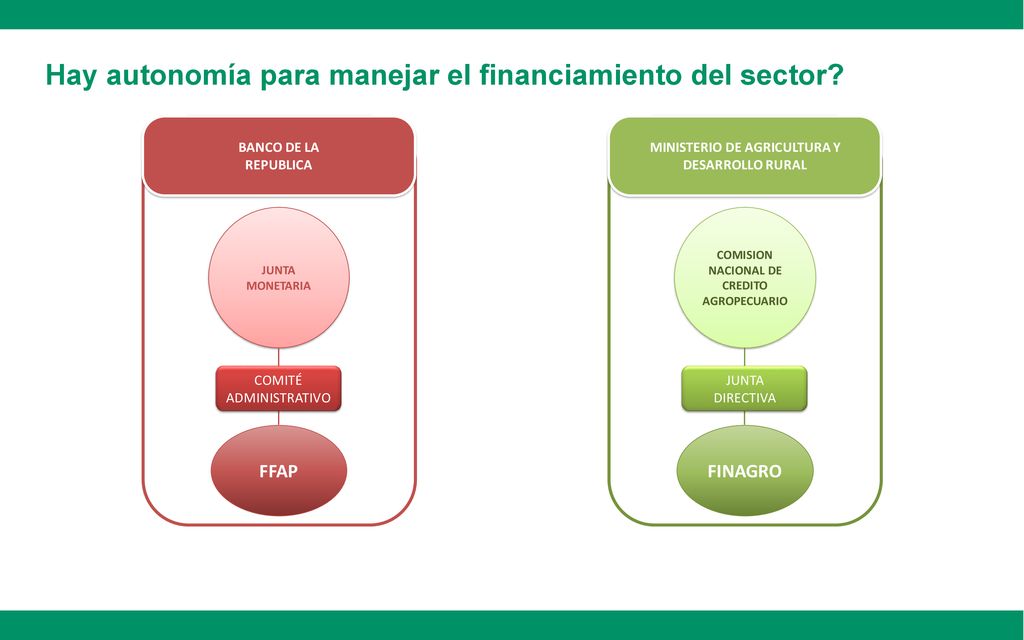 Hay autonomía para manejar el financiamiento del sector?

BANCO DE LA REPUBLICA

JUNTA MONETARIA

COMITÉ ADMINISTRATIVO

FFAP

MINISTERIO DE AGRICULTURA Y DESARROLLO RURAL

COMISION NACIONAL DE CREDITO AGROPECUARIO

JUNTA DIRECTIVA

FINAGRO